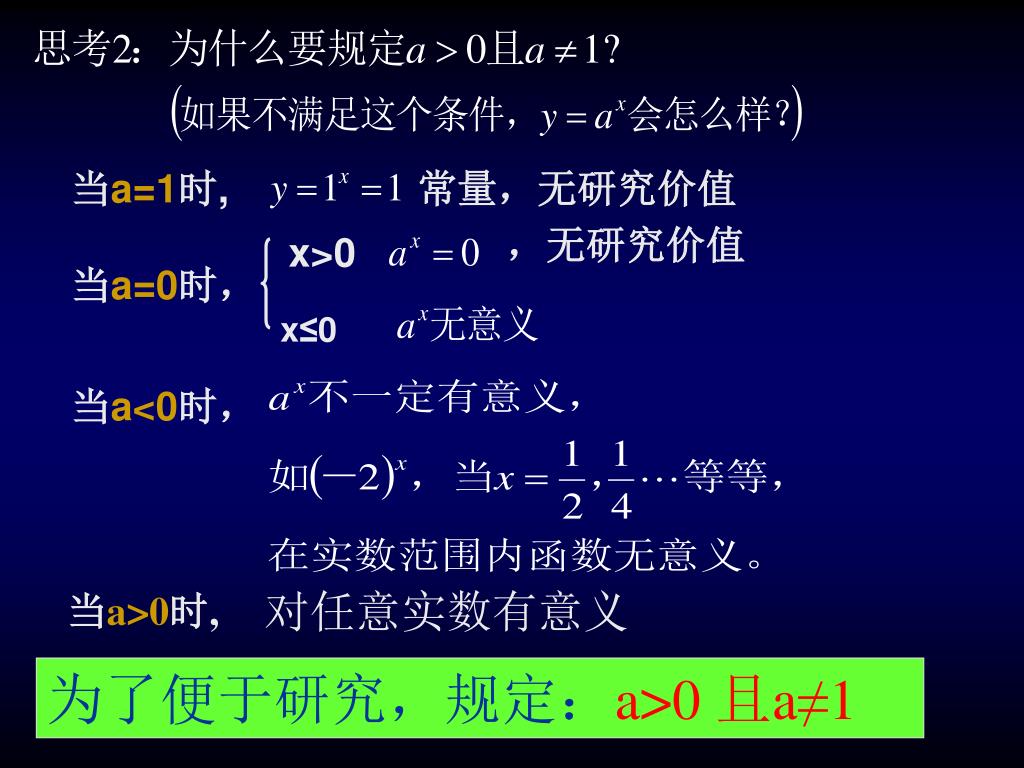 思考2：为什么要规定$a>0$且$a\neq 1$?

(如果不满足这个条件，$y=a^x$会怎么样?)

当a=1时， $y=1^x=1$ 常量，无研究价值

当a=0时，
x>0 $a^x=0$ ，无研究价值
x≤0 $a^x$无意义

当a<0时， $a^x$不一定有意义，
如$(-2)^x$，当$x=\frac{1}{2},\frac{1}{4}\cdots$等等，
在实数范围内函数无意义。

当a>0时， 对任意实数有意义

为了便于研究，规定：a>0 且a≠1